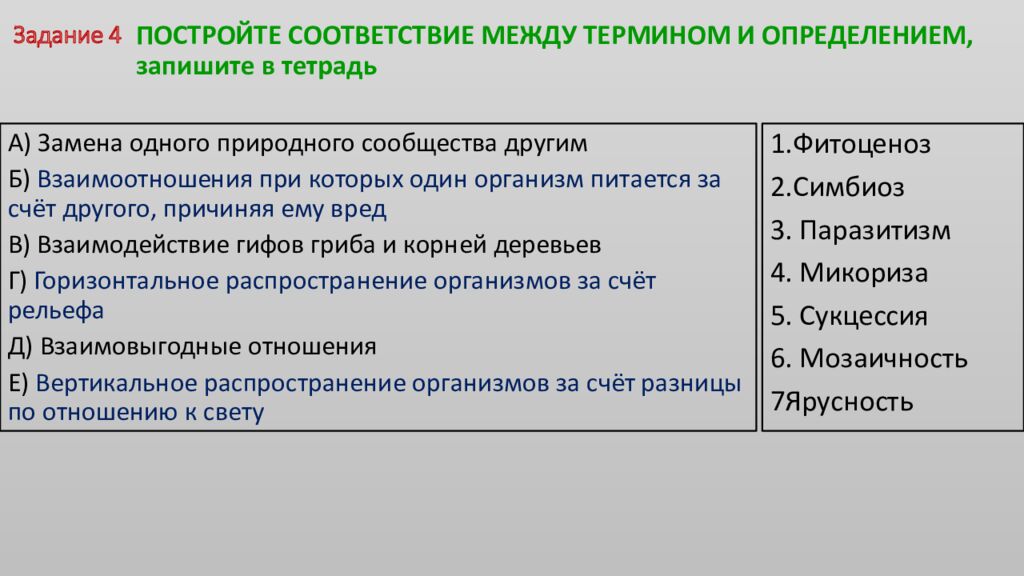 Задание 4 ПОСТРОЙТЕ СООТВЕТСТВИЕ МЕЖДУ ТЕРМИНОМ И ОПРЕДЕЛЕНИЕМ, запишите в тетрадь

А) Замена одного природного сообщества другим
Б) Взаимоотношения при которых один организм питается за счёт другого, причиняя ему вред
В) Взаимодействие гифов гриба и корней деревьев
Г) Горизонтальное распространение организмов за счёт рельефа
Д) Взаимовыгодные отношения
Е) Вертикальное распространение организмов за счёт разницы по отношению к свету

1.Фитоценоз
2.Симбиоз
3. Паразитизм
4. Микориза
5. Сукцессия
6. Мозаичность
7Ярусность